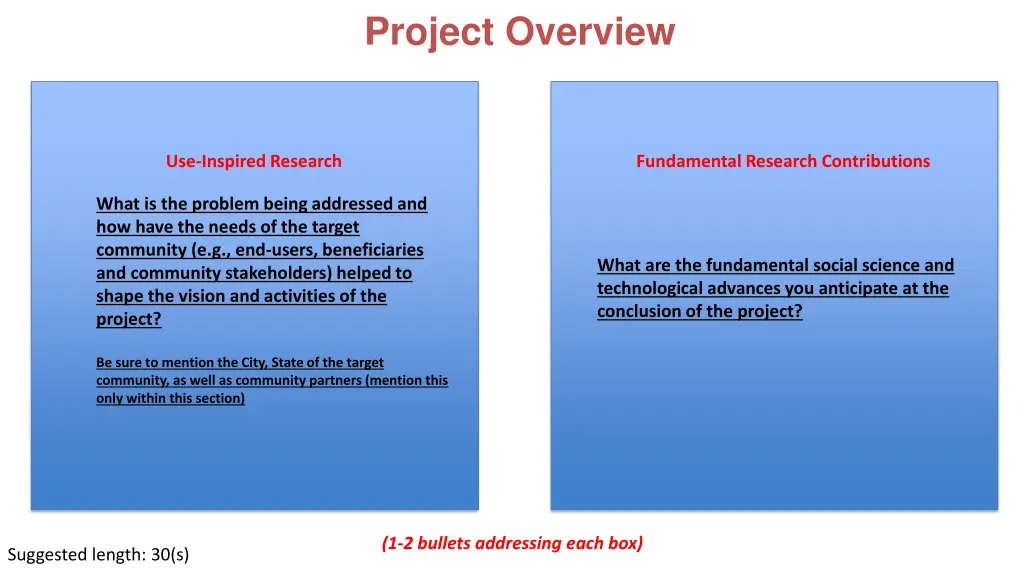 Project Overview

Use-Inspired Research

What is the problem being addressed and how have the needs of the target community (e.g., end-users, beneficiaries and community stakeholders) helped to shape the vision and activities of the project?

Be sure to mention the City, State of the target community, as well as community partners (mention this only within this section)

Fundamental Research Contributions

What are the fundamental social science and technological advances you anticipate at the conclusion of the project?

(1-2 bullets addressing each box)

Suggested length: 30(s)